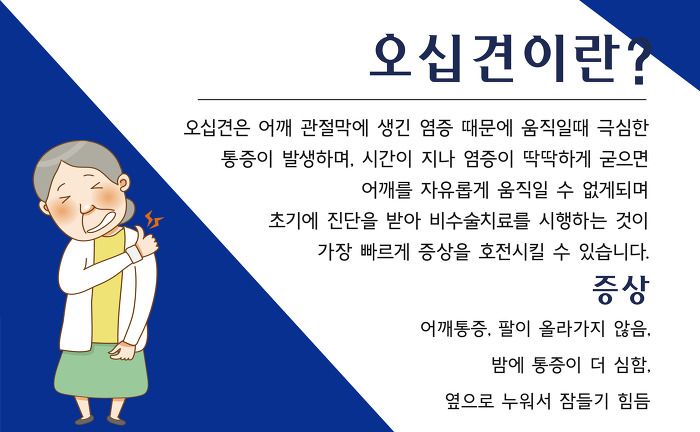 오십견이란?

오십견은 어깨 관절막에 생긴 염증 때문에 움직일때 극심한 통증이 발생하며, 시간이 지나 염증이 딱딱하게 굳으면 어깨를 자유롭게 움직일 수 없게되며 초기에 진단을 받아 비수술치료를 시행하는 것이 가장 빠르게 증상을 호전시킬 수 있습니다.

증상

어깨통증, 팔이 올라가지 않음,

밤에 통증이 더 심함,

옆으로 누워서 잠들기 힘듬